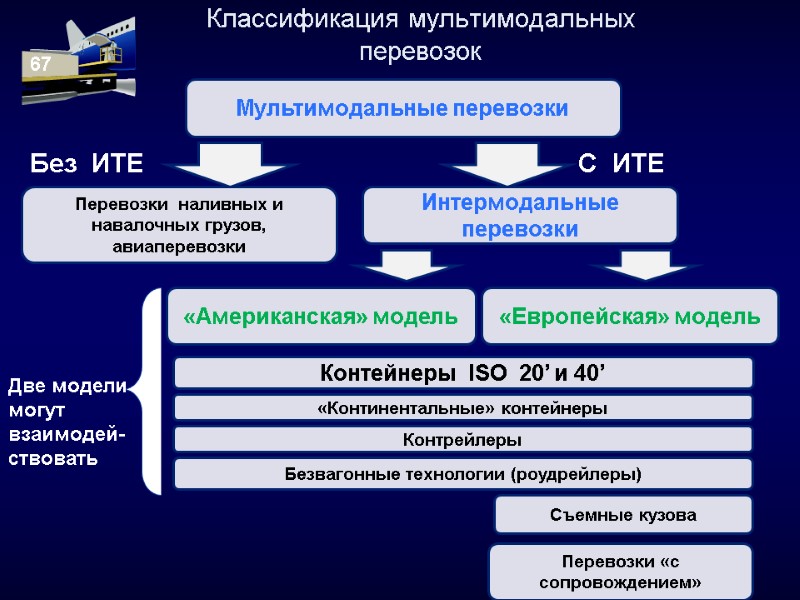 67

Классификация мультимодальных перевозок

Мультимодальные перевозки

Без ИТЕ

С ИТЕ

Перевозки наливных и навалочных грузов, авиаперевозки

Интермодальные перевозки

«Американская» модель

«Европейская» модель

Две модели могут взаимодействовать

Контейнеры ISO 20’ и 40’

«Континентальные» контейнеры

Контрейлеры

Безвагонные технологии (роудрейлеры)

Съемные кузова

Перевозки «с сопровождением»